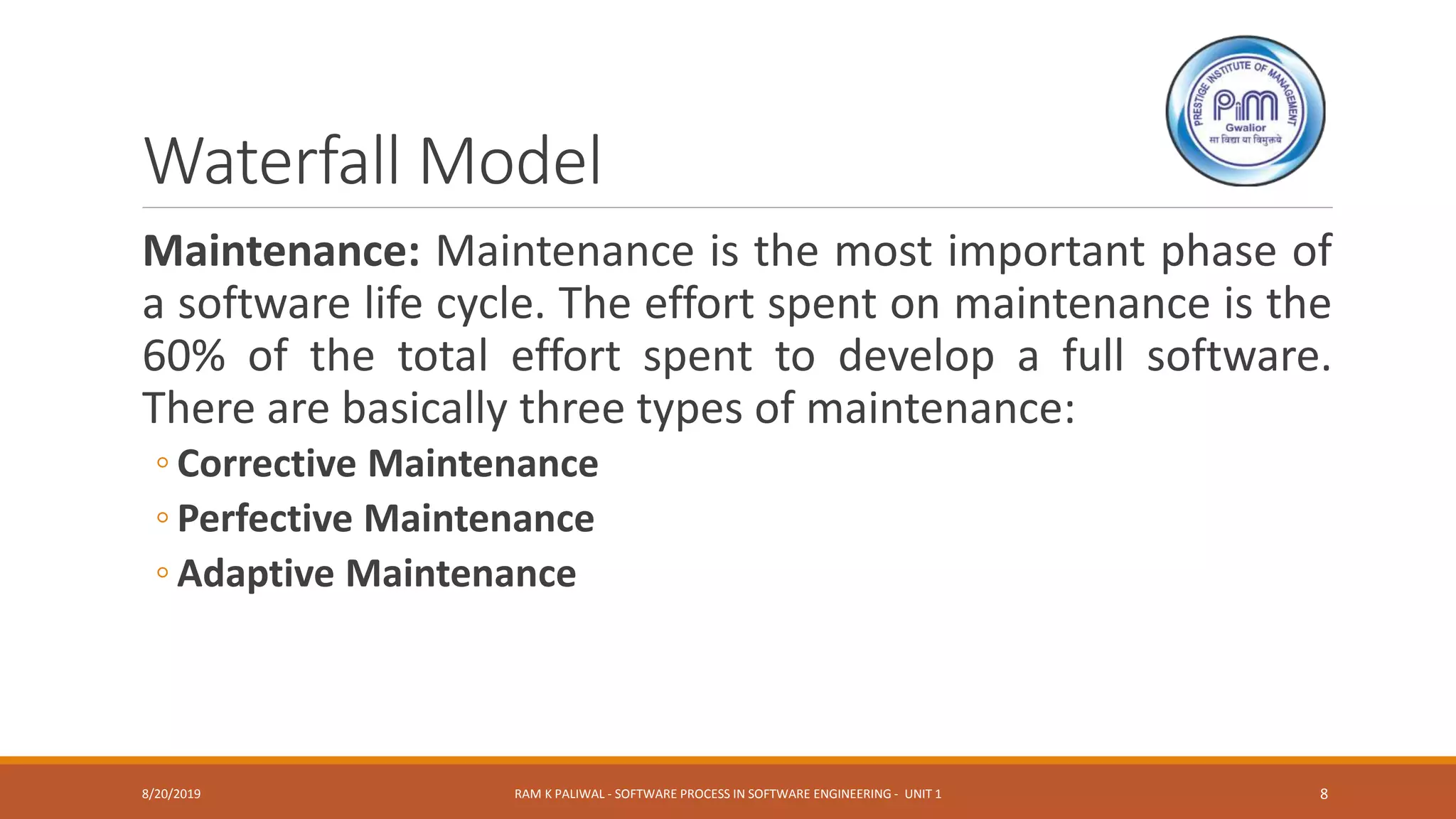 PRESTIGE INSTITUTE OF MANAGEMENT
PIM
Gwalior
सा विद्या या विमुक्तये

Waterfall Model

**Maintenance:** Maintenance is the most important phase of a software life cycle. The effort spent on maintenance is the 60% of the total effort spent to develop a full software. There are basically three types of maintenance:

◦ **Corrective Maintenance**
◦ **Perfective Maintenance**
◦ **Adaptive Maintenance**

8/20/2019

RAM K PALIWAL - SOFTWARE PROCESS IN SOFTWARE ENGINEERING - UNIT 1

8